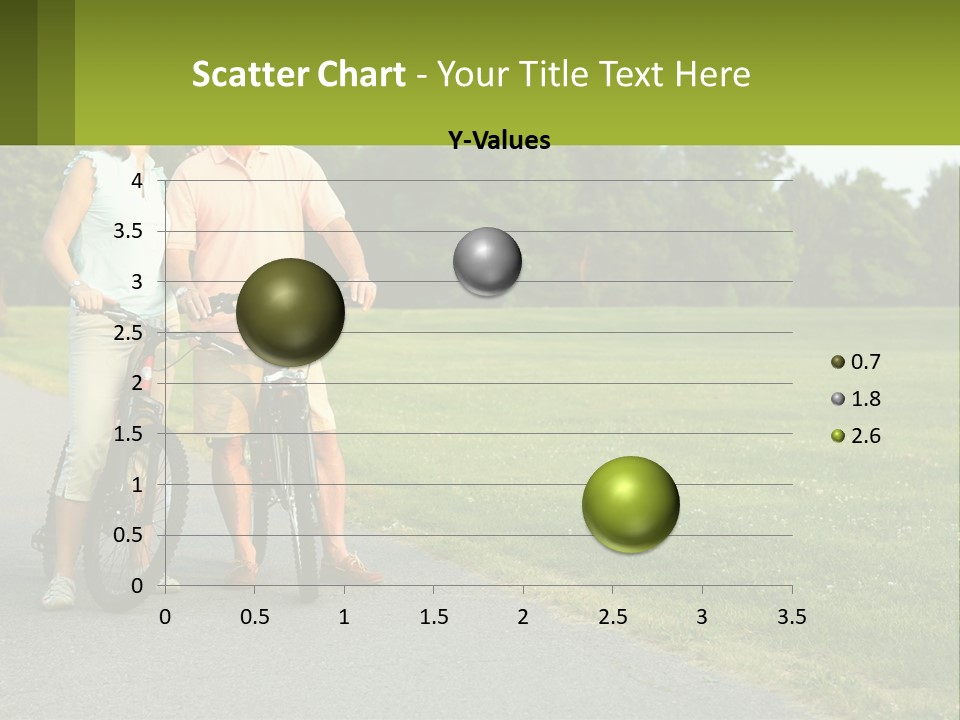 Scatter Chart - Your Title Text Here

Y-Values

4
3.5
3
2.5
2
1.5
1
0.5
0

0 0.5 1 1.5 2 2.5 3 3.5

0.7
1.8
2.6